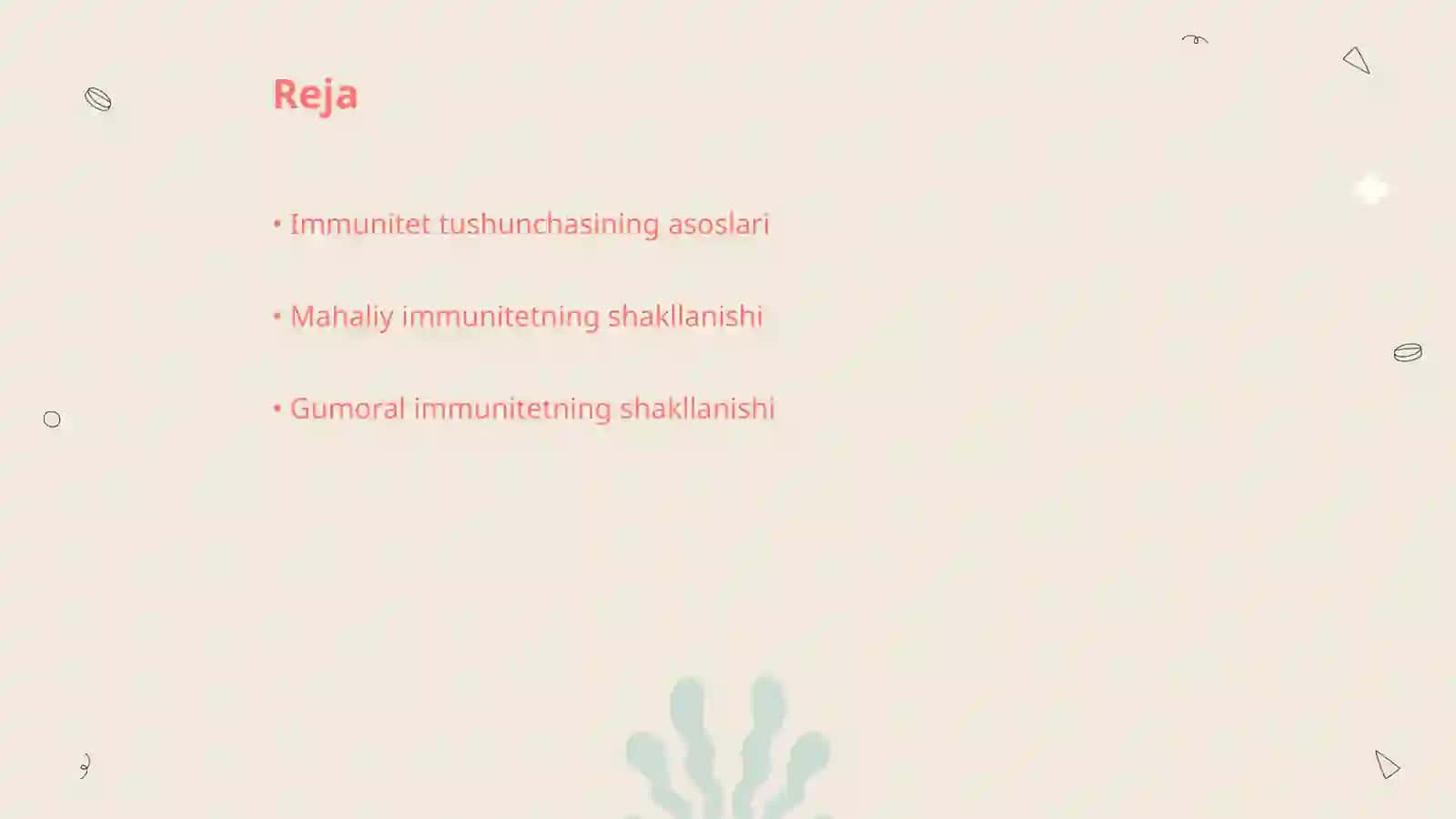 Reja

• Immunitet tushunchasining asoslari

• Mahaliy immunitetning shakllanishi

• Gumoral immunitetning shakllanishi